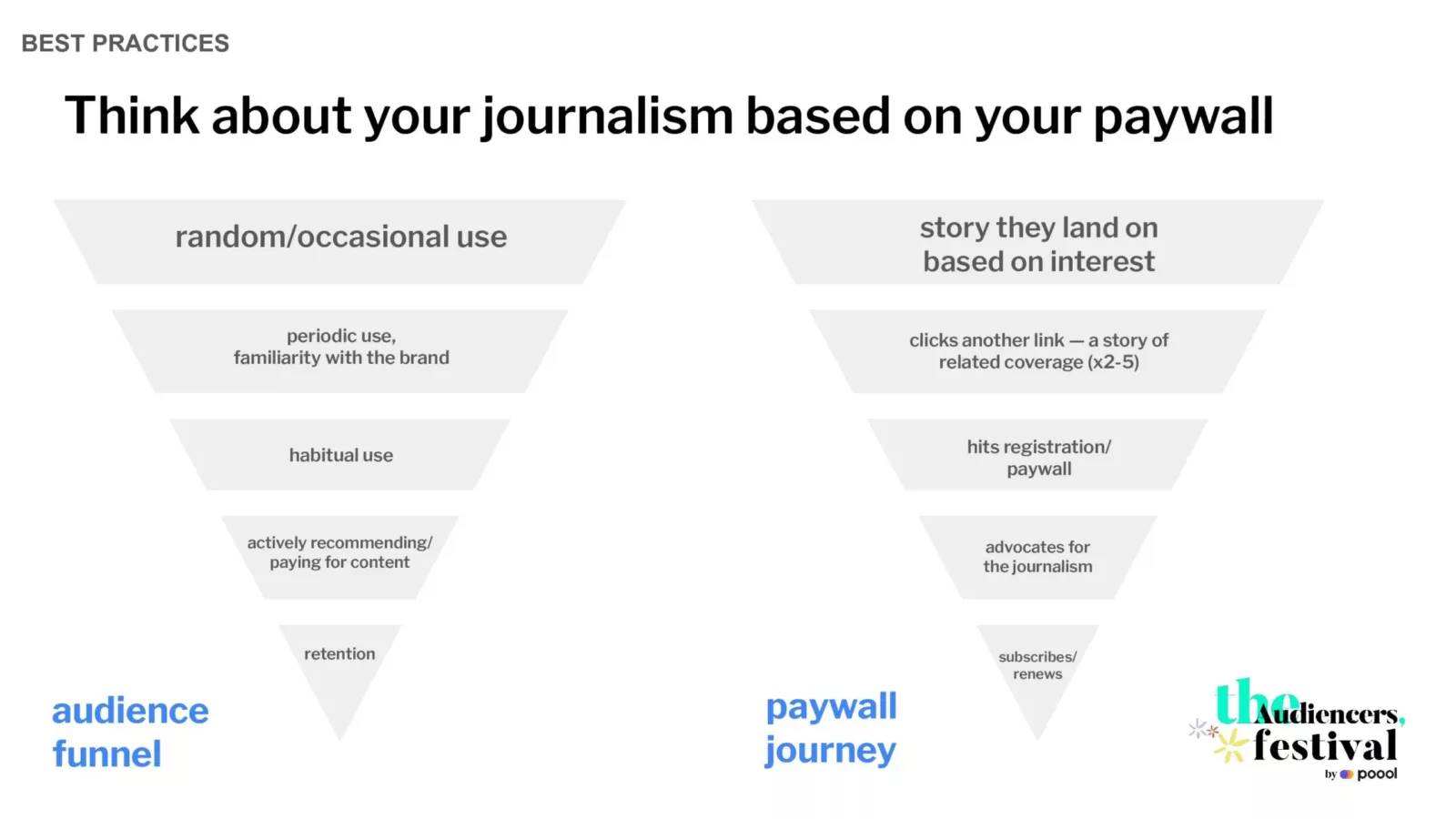 BEST PRACTICES

Think about your journalism based on your paywall

random/occasional use

periodic use, familiarity with the brand

habitual use

actively recommending/ paying for content

retention

audience funnel

story they land on based on interest

clicks another link — a story of related coverage (x2-5)

hits registration/ paywall

advocates for the journalism

subscribes/ renews

paywall journey

the Audiencers, festival

by poool